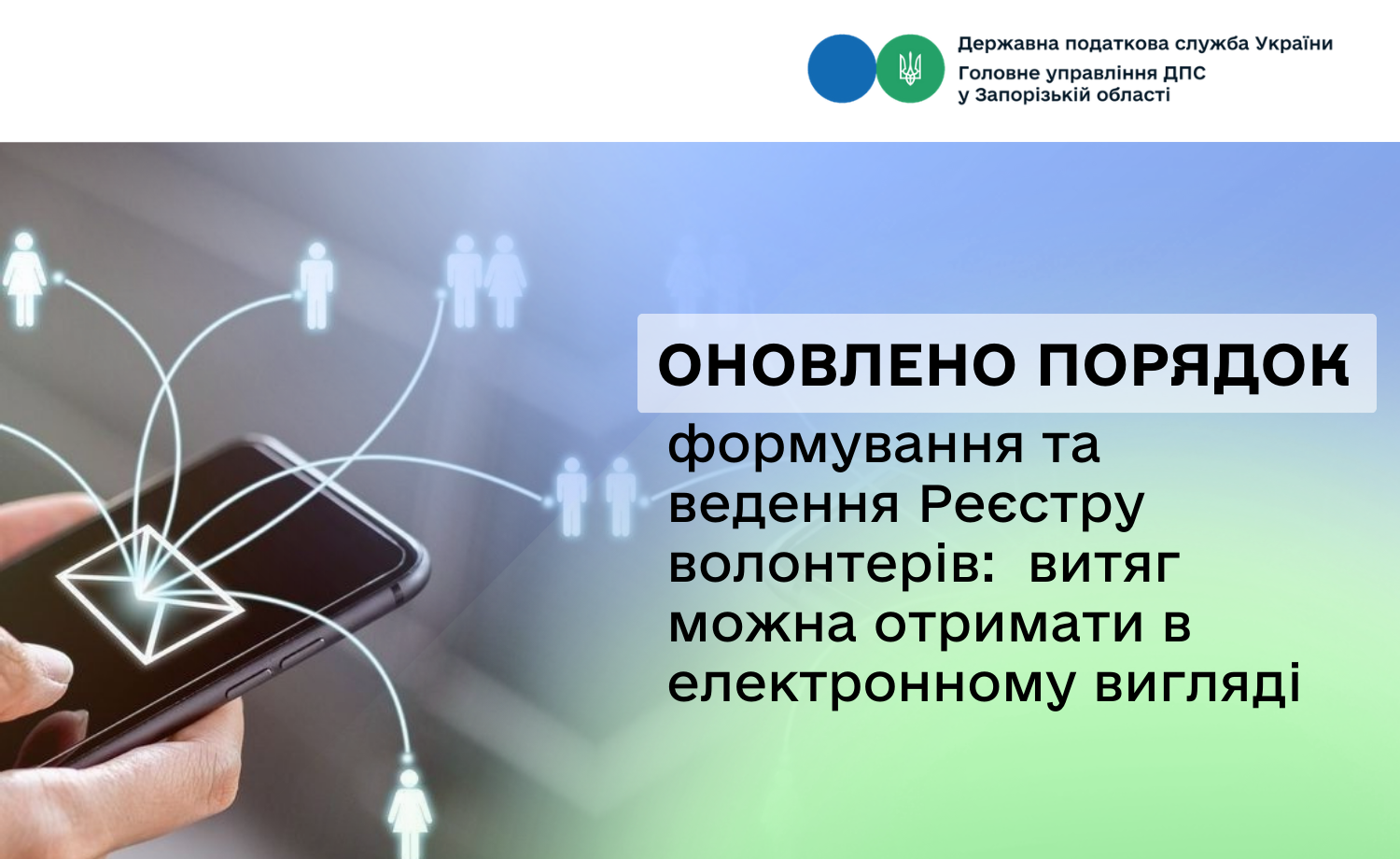 Державна податкова служба України
Головне управління ДПС у Запорізькій області

ОНОВЛЕНО ПОРЯДОК

формування та ведення Реєстру волонтерів:  витяг можна отримати в електронному вигляді